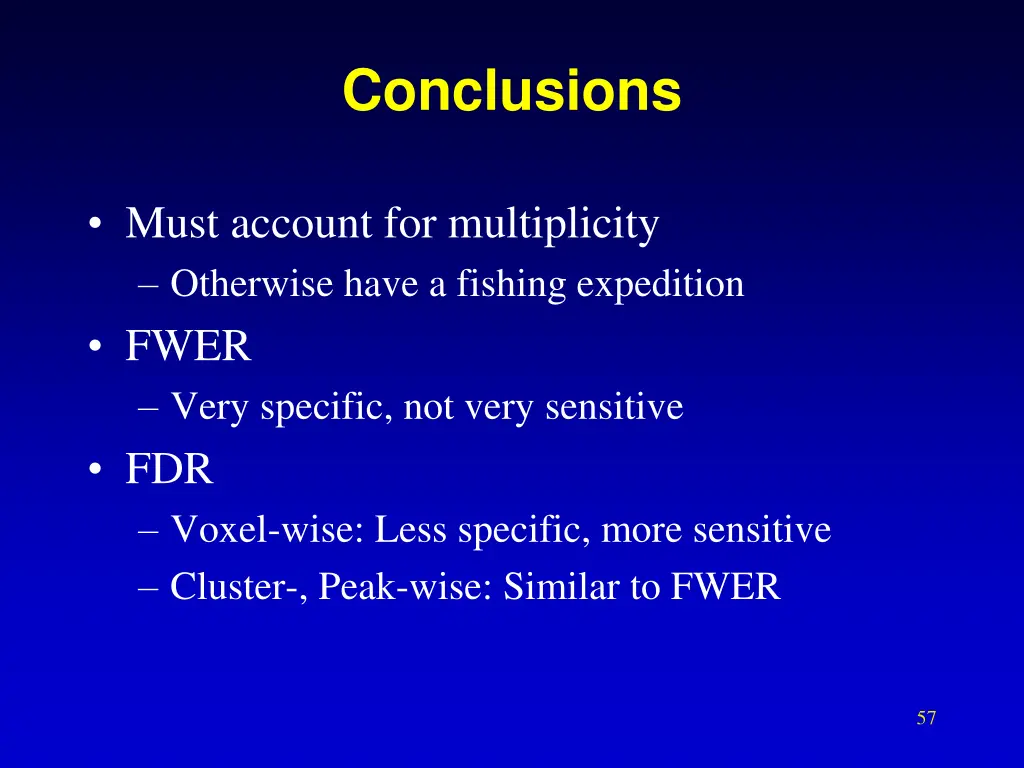 Conclusions

• Must account for multiplicity
– Otherwise have a fishing expedition
• FWER
– Very specific, not very sensitive
• FDR
– Voxel-wise: Less specific, more sensitive
– Cluster-, Peak-wise: Similar to FWER

57